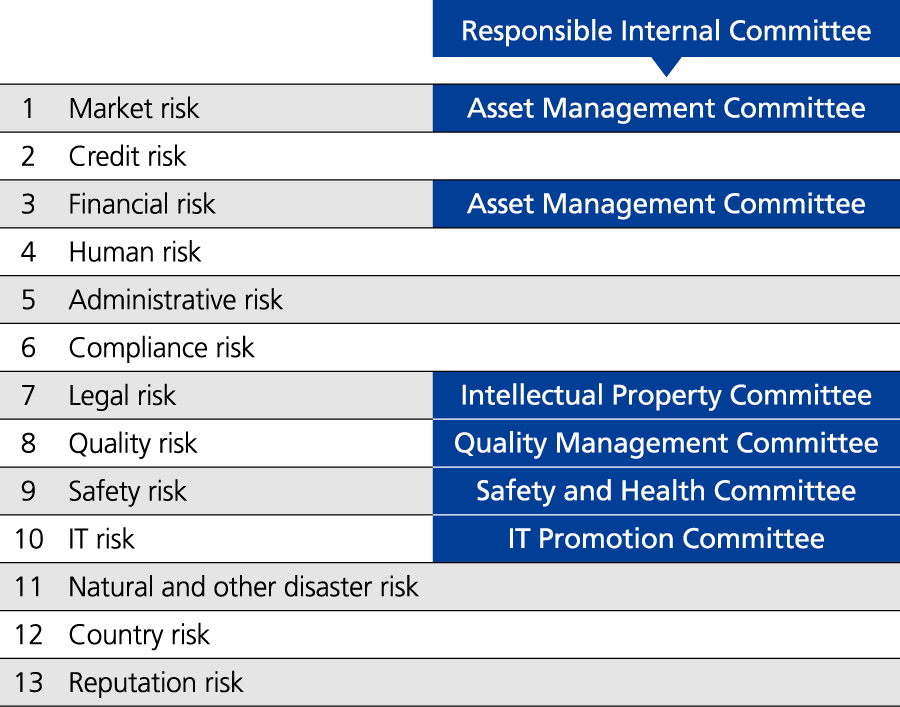 |  |  | Responsible Internal Committee |
|---|---|---|
| 1 | Market risk | Asset Management Committee |
| 2 | Credit risk |  |
| 3 | Financial risk | Asset Management Committee |
| 4 | Human risk |  |
| 5 | Administrative risk |  |
| 6 | Compliance risk |  |
| 7 | Legal risk | Intellectual Property Committee |
| 8 | Quality risk | Quality Management Committee |
| 9 | Safety risk | Safety and Health Committee |
| 10 | IT risk | IT Promotion Committee |
| 11 | Natural and other disaster risk |  |
| 12 | Country risk |  |
| 13 | Reputation risk |  |